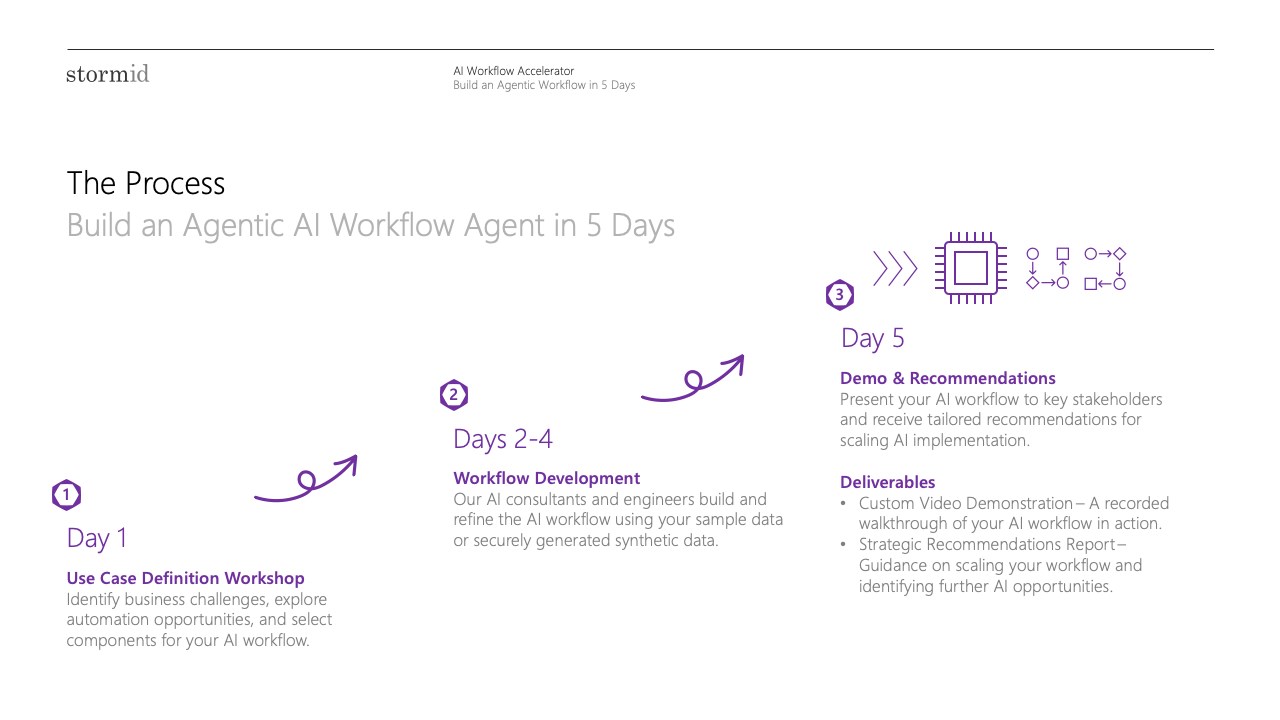 stormid

AI Workflow Accelerator
Build an Agentic Workflow in 5 Days

The Process
Build an Agentic AI Workflow Agent in 5 Days

1
Day 1

Use Case Definition Workshop
Identify business challenges, explore automation opportunities, and select components for your AI workflow.

2
Days 2-4

Workflow Development
Our AI consultants and engineers build and refine the AI workflow using your sample data or securely generated synthetic data.

3
Day 5

Demo & Recommendations
Present your AI workflow to key stakeholders and receive tailored recommendations for scaling AI implementation.

Deliverables
• Custom Video Demonstration – A recorded walkthrough of your AI workflow in action.
• Strategic Recommendations Report – Guidance on scaling your workflow and identifying further AI opportunities.